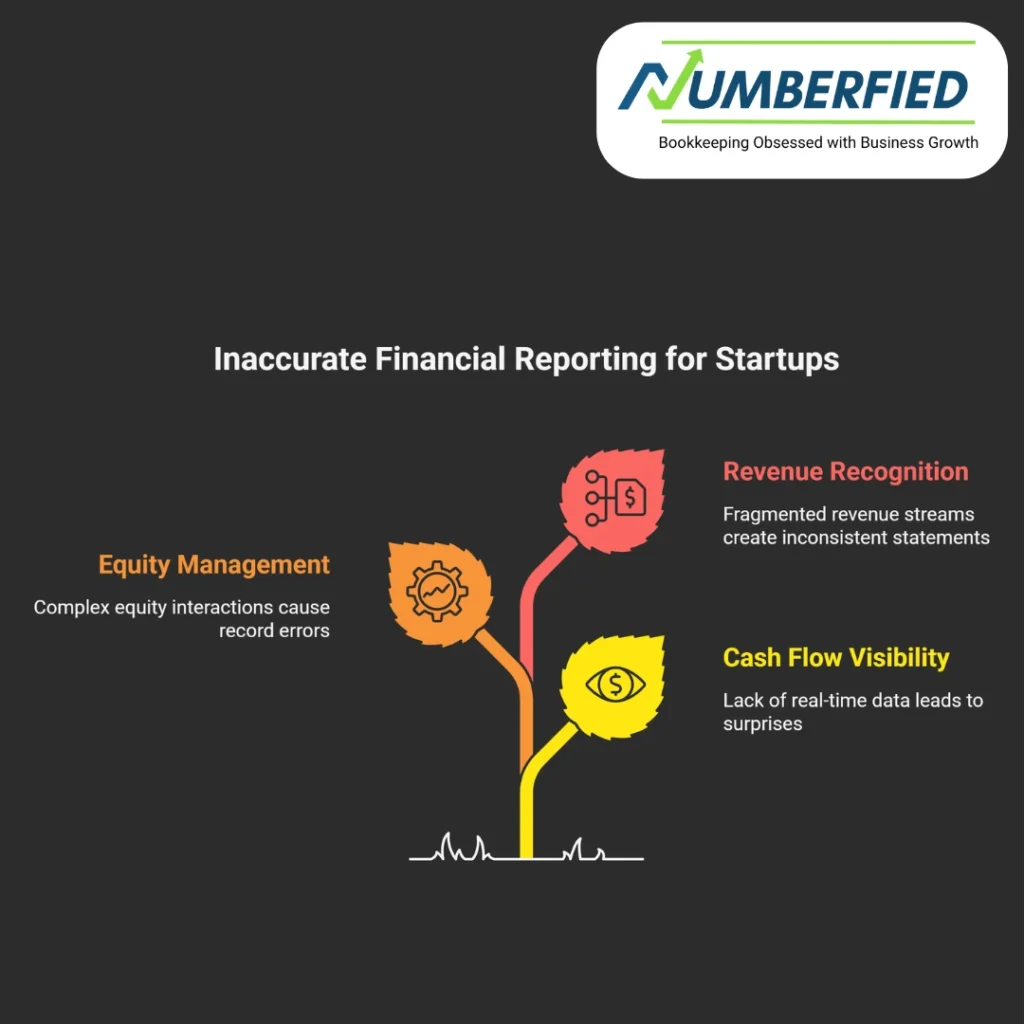 NUMBERFIED
Bookkeeping Obsessed with Business Growth

Inaccurate Financial Reporting for Startups

Revenue Recognition
Fragmented revenue streams create inconsistent statements

Equity Management
Complex equity interactions cause record errors

Cash Flow Visibility
Lack of real-time data leads to surprises